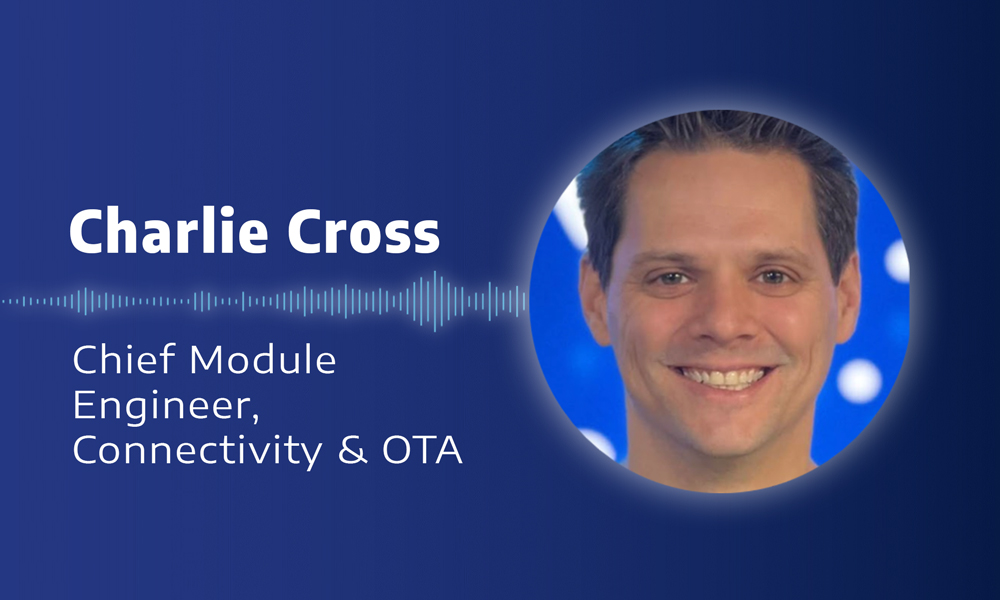 Charlie Cross

Chief Module Engineer, Connectivity & OTA